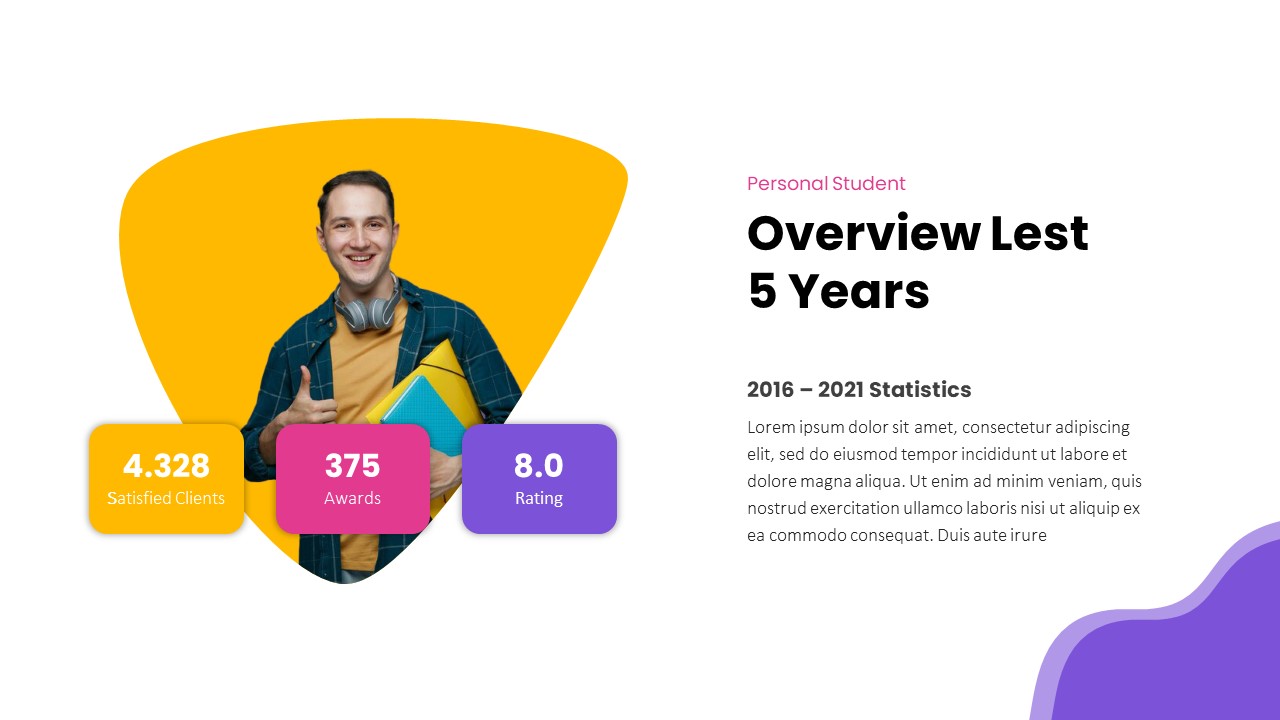 4.328
Satisfied Clients

375
Awards

8.0
Rating

Personal Student

Overview Lest 5 Years

2016 – 2021 Statistics

Lorem ipsum dolor sit amet, consectetur adipiscing elit, sed do eiusmod tempor incididunt ut labore et dolore magna aliqua. Ut enim ad minim veniam, quis nostrud exercitation ullamco laboris nisi ut aliquip ex ea commodo consequat. Duis aute irure